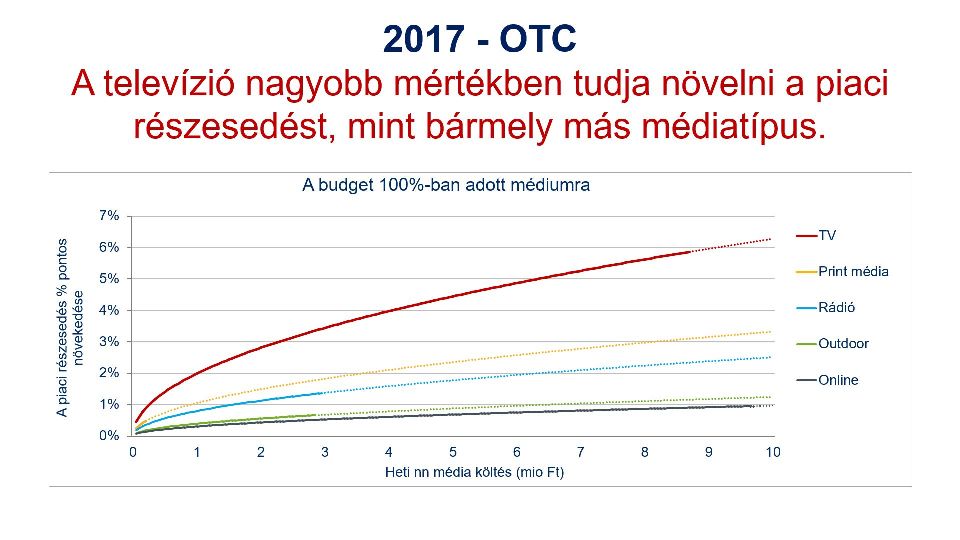 2017 - OTC
A televízió nagyobb mértékben tudja növelni a piaci részesedést, mint bármely más médiatípus.

A budget 100%-ban adott médiumra

A piaci részesedés % pontos növekedése

7%
6%
5%
4%
3%
2%
1%
0%

0 1 2 3 4 5 6 7 8 9 10

Heti nn média költés (mio Ft)

TV
Print média
Rádió
Outdoor
Online